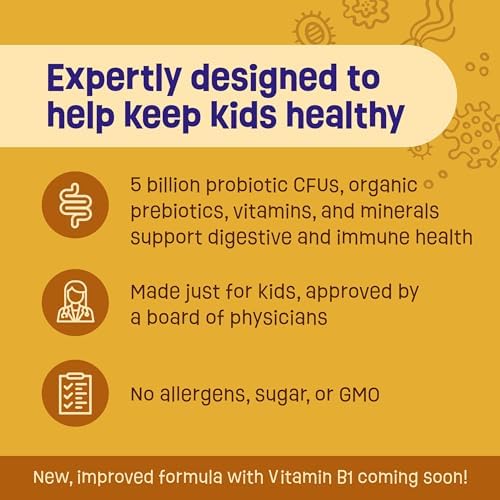 Expertly designed to help keep kids healthy

5 billion probiotic CFUs, organic prebiotics, vitamins, and minerals support digestive and immune health

Made just for kids, approved by a board of physicians

No allergens, sugar, or GMO

New, improved formula with Vitamin B1 coming soon!